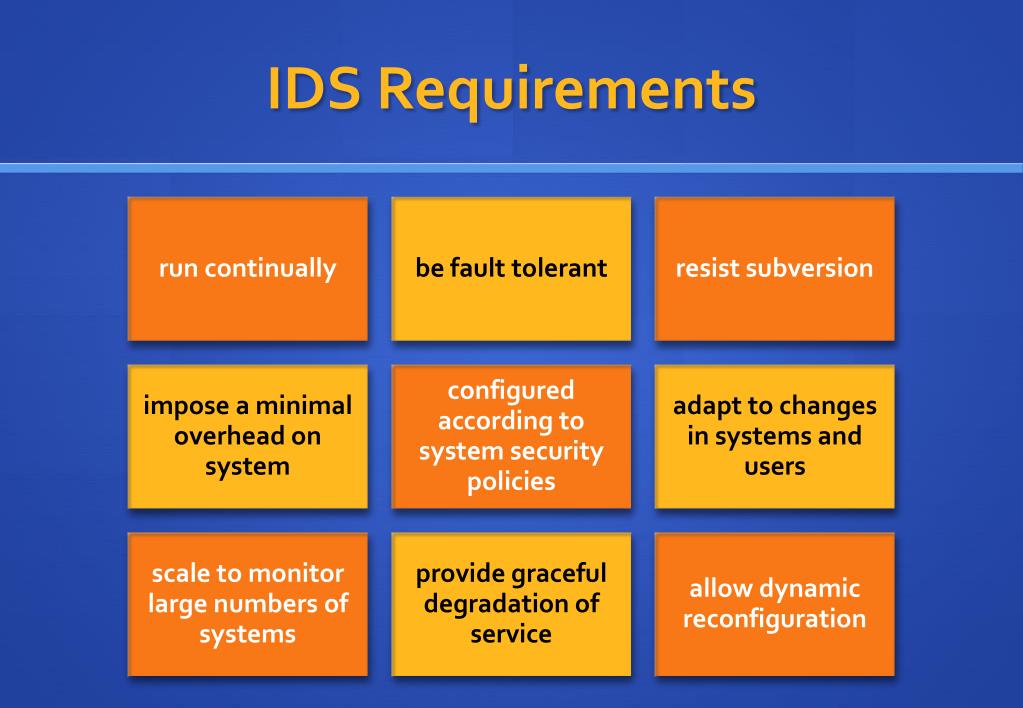 IDS Requirements

run continually

be fault tolerant

resist subversion

impose a minimal overhead on system

configured according to system security policies

adapt to changes in systems and users

scale to monitor large numbers of systems

provide graceful degradation of service

allow dynamic reconfiguration